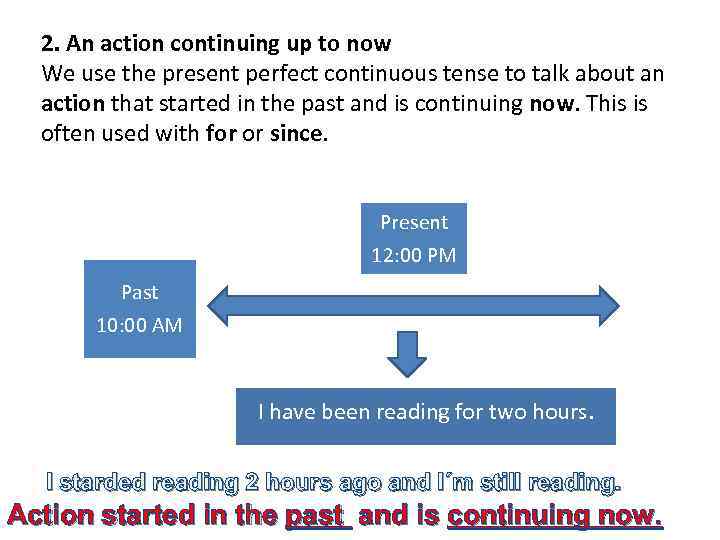 2. An action continuing up to now
We use the present perfect continuous tense to talk about an action that started in the past and is continuing now. This is often used with for or since.

Present
12:00 PM

Past
10:00 AM

I have been reading for two hours.

I starded reading 2 hours ago and I´m still reading.
Action started in the past and is continuing now.